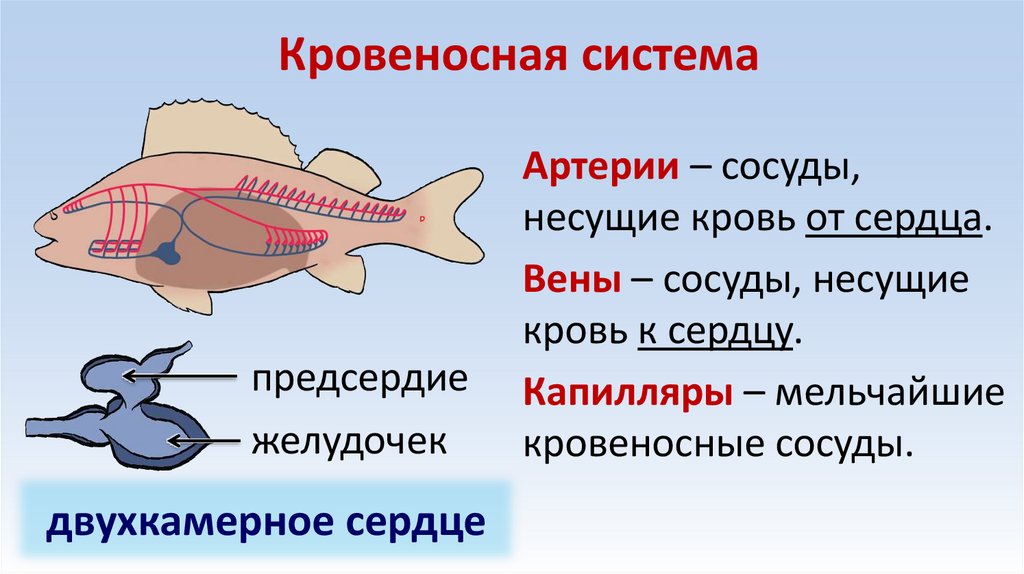 Кровеносная система

Артерии – сосуды, несущие кровь от сердца.

Вены – сосуды, несущие кровь к сердцу.

Капилляры – мельчайшие кровеносные сосуды.

предсердие

желудочек

двухкамерное сердце